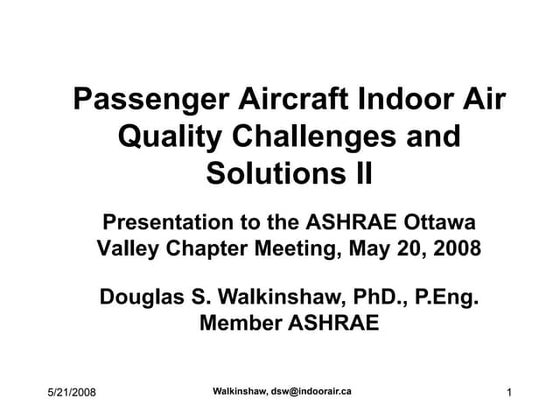 Passenger Aircraft Indoor Air Quality Challenges and Solutions II

Presentation to the ASHRAE Ottawa Valley Chapter Meeting, May 20, 2008

Douglas S. Walkinshaw, PhD., P.Eng. Member ASHRAE

5/21/2008

Walkinshaw, dsw@indoorair.ca

1